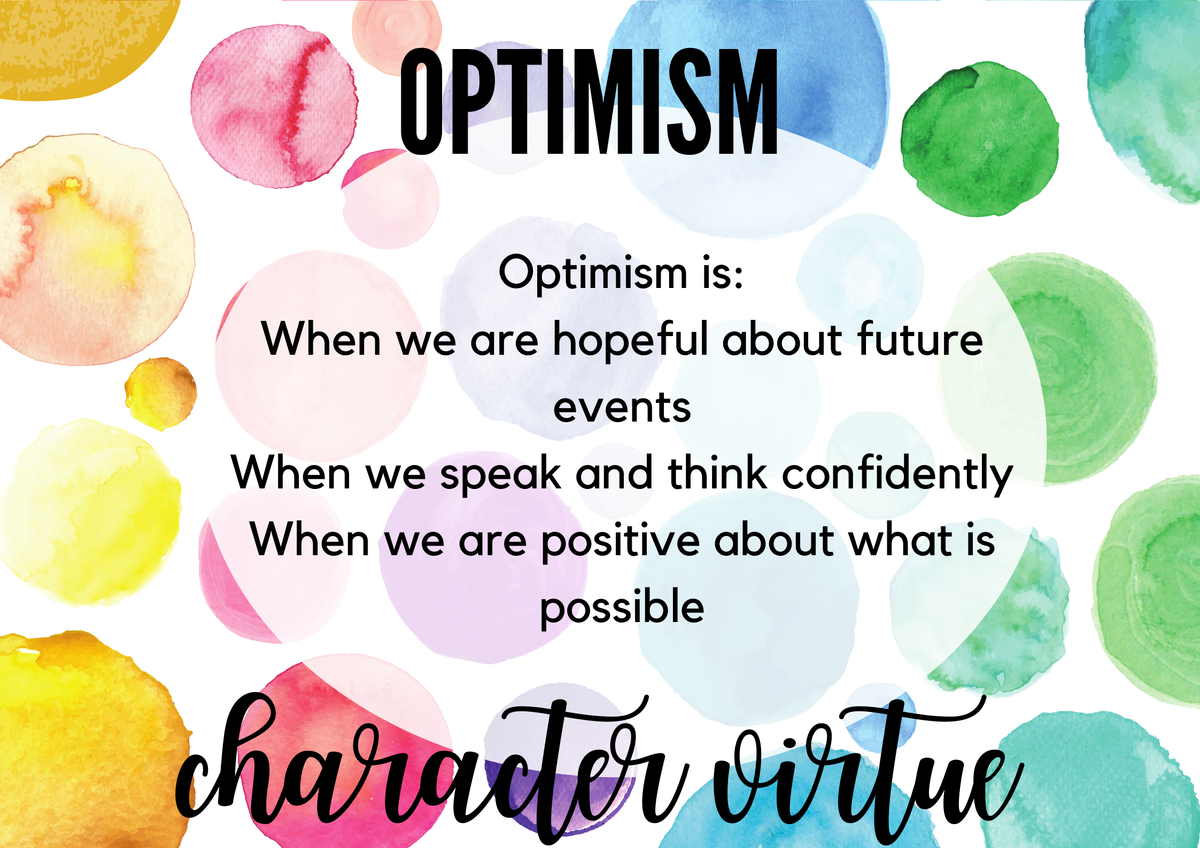 OPTIMISM

Optimism is:
When we are hopeful about future events
When we speak and think confidently
When we are positive about what is possible

character virtue